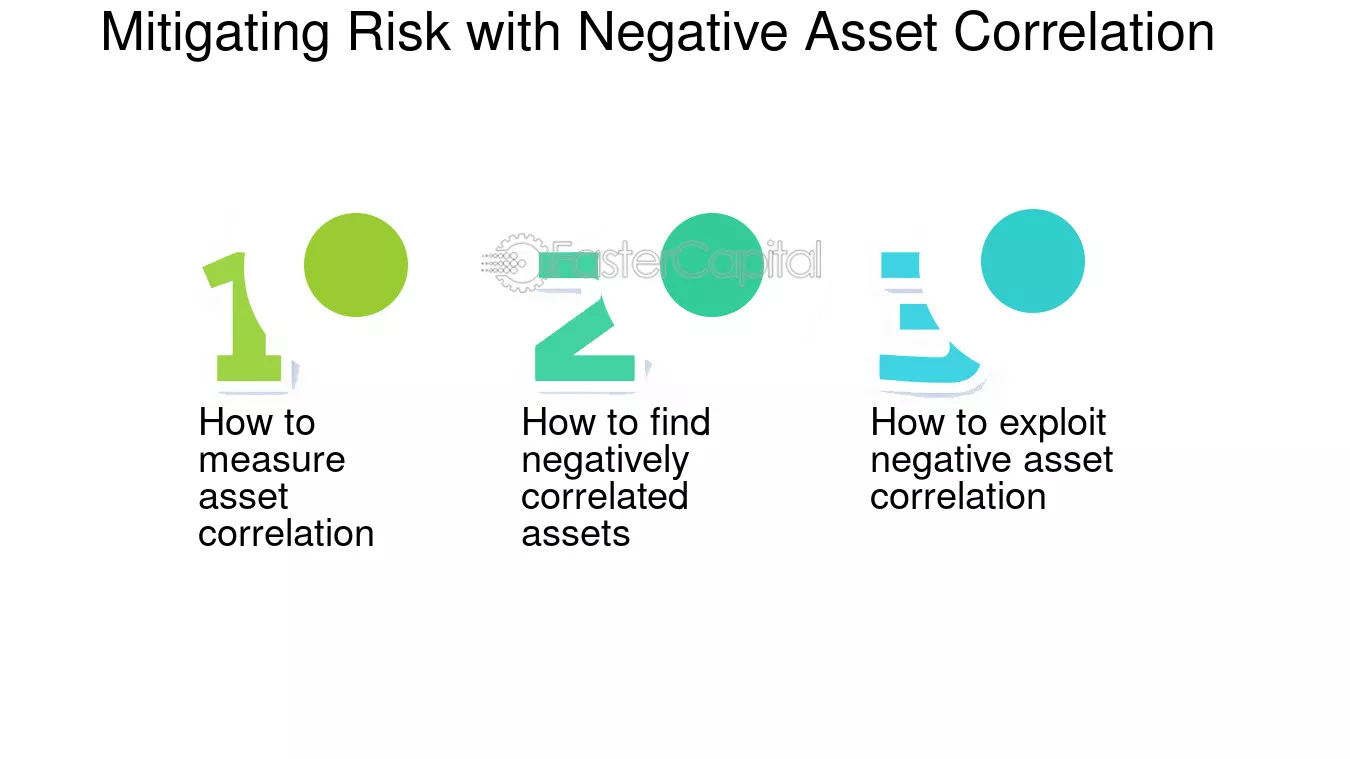 Mitigating Risk with Negative Asset Correlation

1

How to measure asset correlation

2

How to find negatively correlated assets

3

How to exploit negative asset correlation

FasterCapital